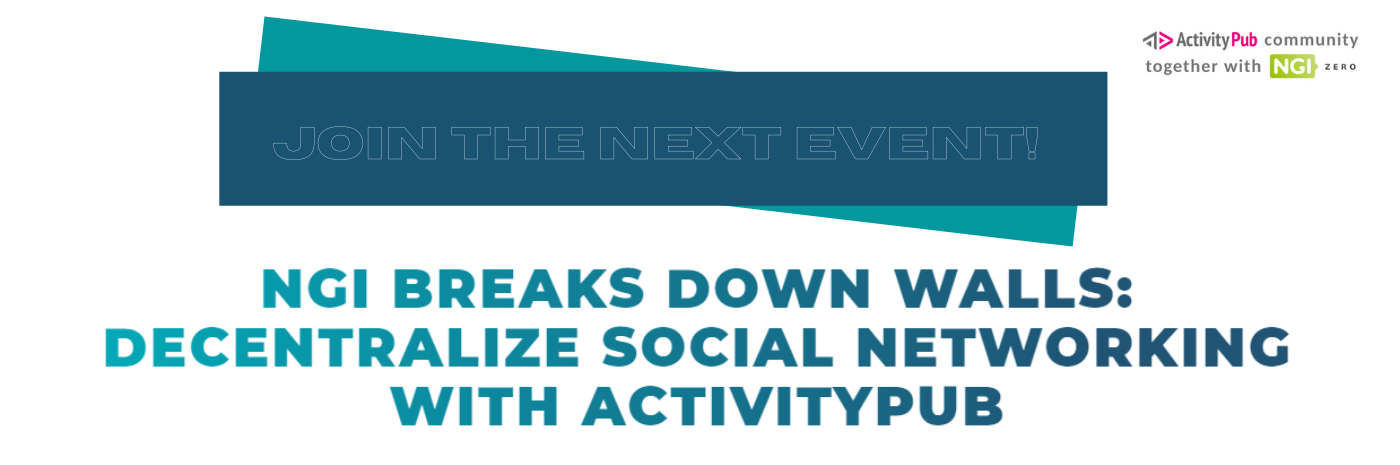 ActivityPub community
together with NGI ZERO

JOIN THE NEXT EVENT!

NGI BREAKS DOWN WALLS: DECENTRALIZE SOCIAL NETWORKING WITH ACTIVITYPUB